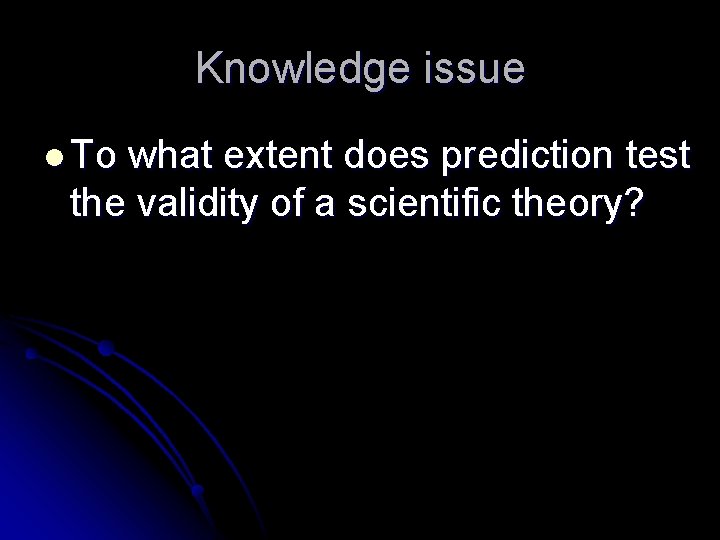 Knowledge issue

To what extent does prediction test the validity of a scientific theory?